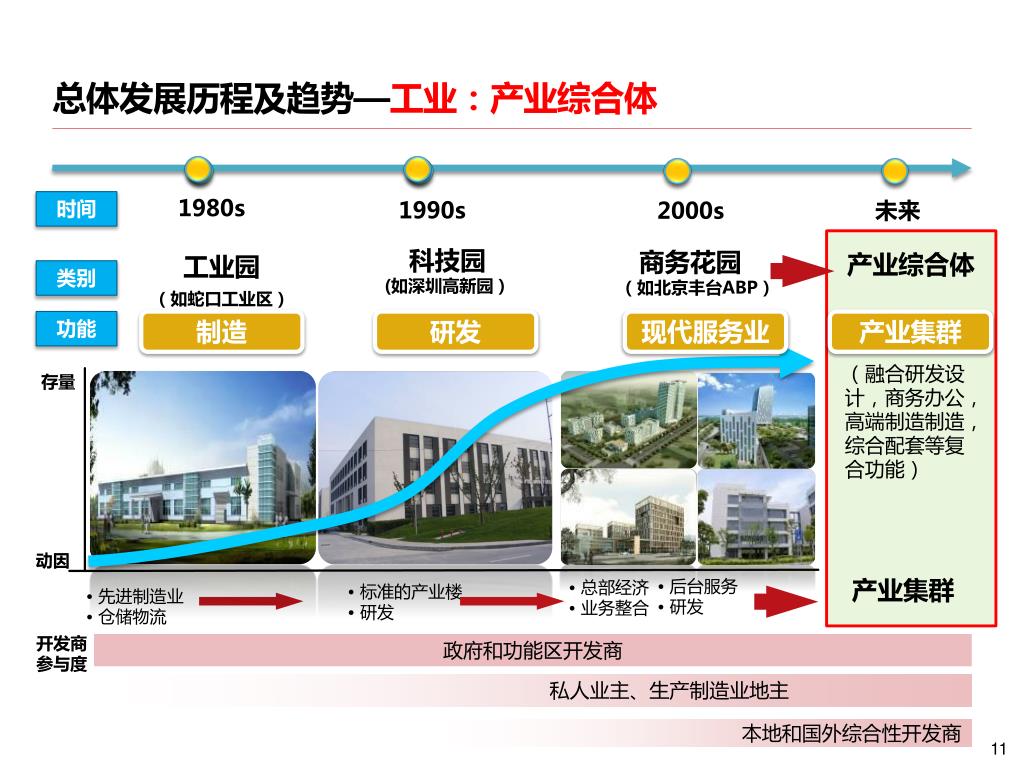 总体发展历程及趋势—工业：产业综合体

时间 1980s 1990s 2000s 未来

类别 工业园 （如蛇口工业区） 科技园 (如深圳高新园） 商务花园 （如北京丰台ABP） 产业综合体

功能 制造 研发 现代服务业 产业集群

（融合研发设计，商务办公，高端制造制造，综合配套等复合功能）

存量

动因

• 先进制造业
• 仓储物流

• 标准的产业楼
• 研发

• 总部经济 • 后台服务
• 业务整合 • 研发

产业集群

开发商参与度

政府和功能区开发商

私人业主、生产制造业地主

本地和国外综合性开发商

11